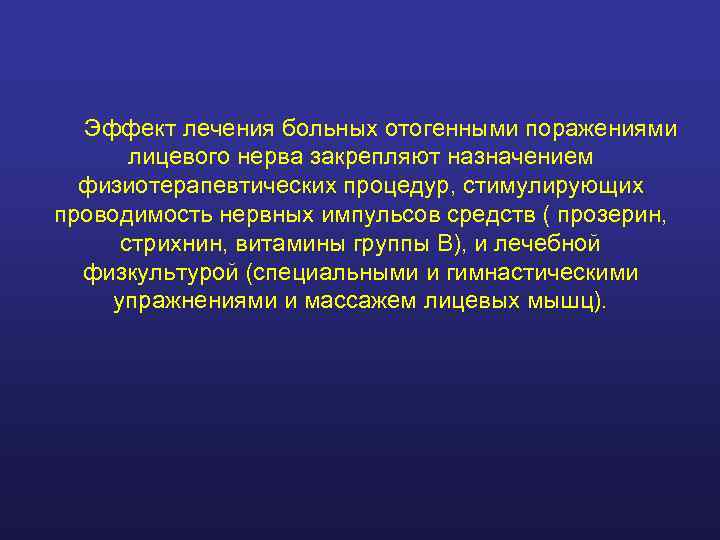 Эффект лечения больных отогенными поражениями лицевого нерва закрепляют назначением физиотерапевтических процедур, стимулирующих проводимость нервных импульсов средств ( прозерин, стрихнин, витамины группы В), и лечебной физкультурой (специальными и гимнастическими упражнениями и массажем лицевых мышц).